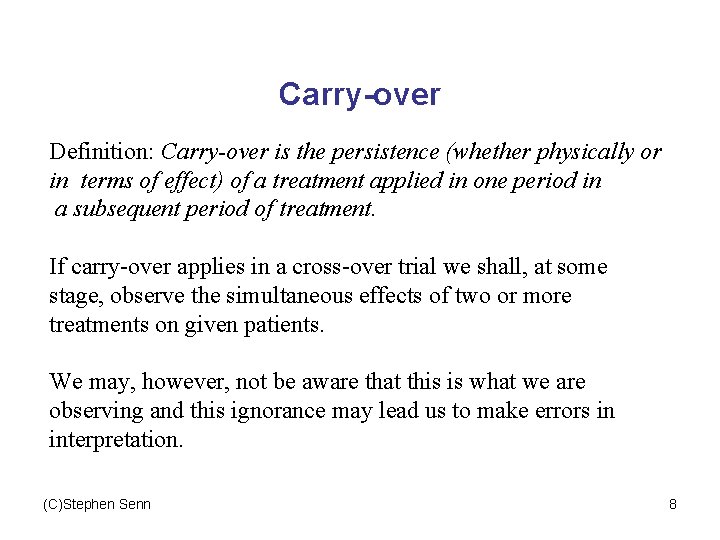 Carry-over

Definition: Carry-over is the persistence (whether physically or in terms of effect) of a treatment applied in one period in a subsequent period of treatment.

If carry-over applies in a cross-over trial we shall, at some stage, observe the simultaneous effects of two or more treatments on given patients.

We may, however, not be aware that this is what we are observing and this ignorance may lead us to make errors in interpretation.

(C)Stephen Senn

8